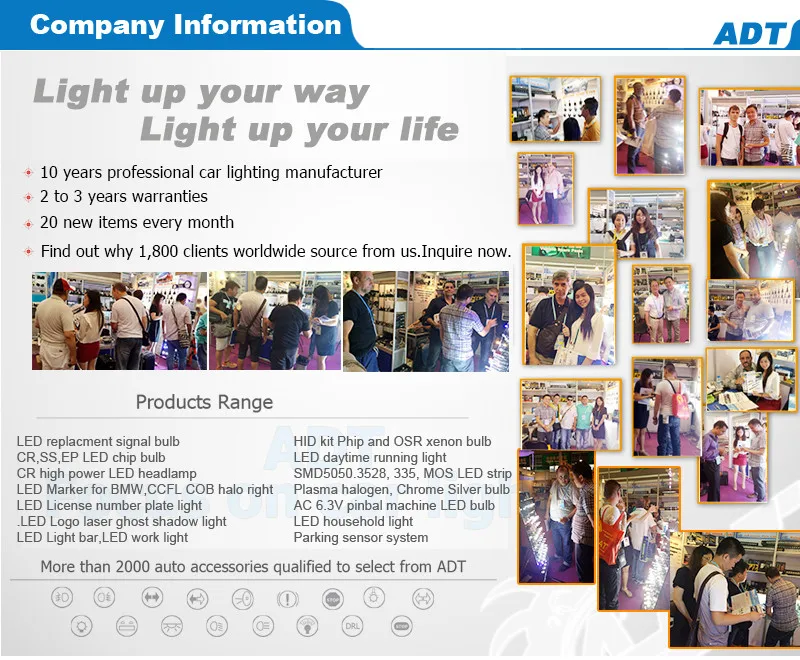 Company Information

ADT

Light up your way
Light up your life

10 years professional car lighting manufacturer
2 to 3 years warranties
20 new items every month
Find out why 1,800 clients worldwide source from us.Inquire now.

Products Range

LED replacment signal bulb
CR,SS,EP LED chip bulb
CR high power LED headlamp
LED Marker for BMW,CCFL COB halo right
LED License number plate light
.LED Logo laser ghost shadow light
LED Light bar,LED work light

HID kit Phip and OSR xenon bulb
LED daytime running light
SMD5050.3528, 335, MOS LED strip
Plasma halogen, Chrome Silver bulb
AC 6.3V pinbal machine LED bulb
LED household light
Parking sensor system

More than 2000 auto accessories qualified to select from ADT

STOP
DRL
STOP